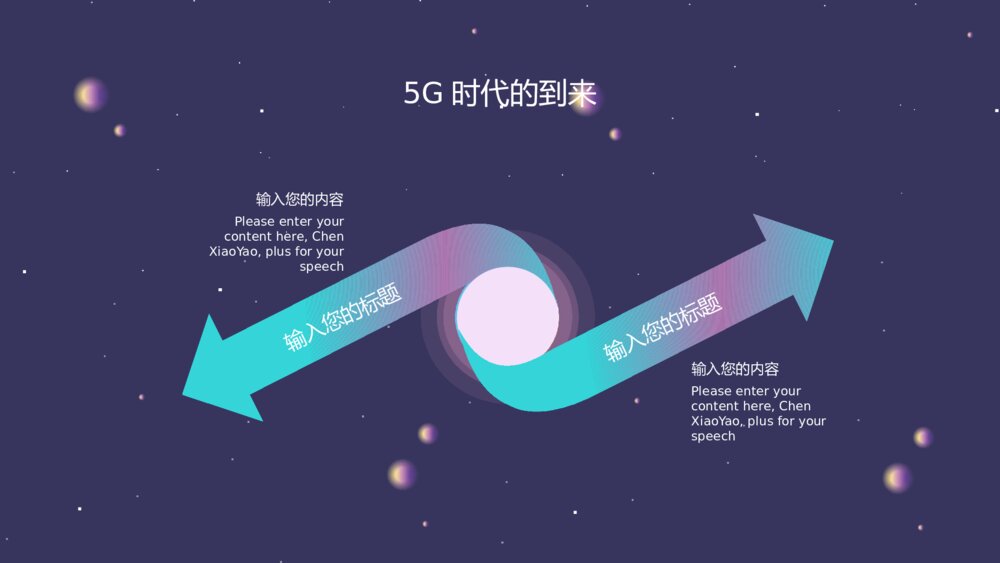 5G 时代的到来

输入您的内容

Please enter your content here, Chen XiaoYao, plus for your speech

输入您的标题

输入您的标题

输入您的内容

Please enter your content here, Chen XiaoYao, plus for your speech